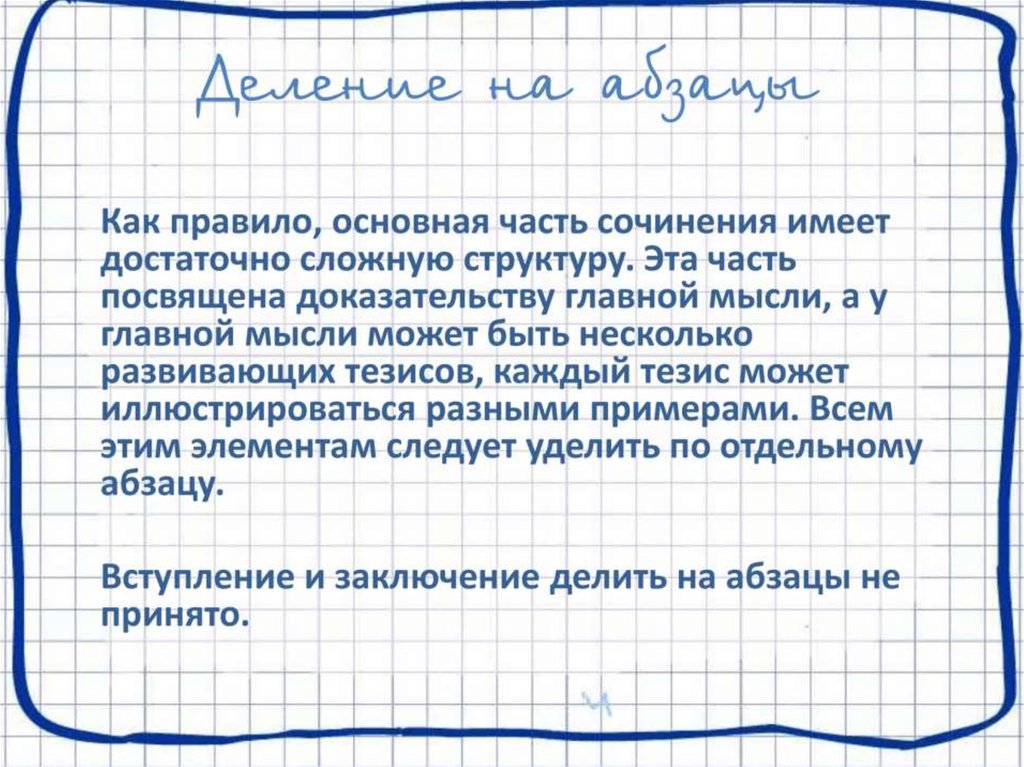 Деление на абзацы

Как правило, основная часть сочинения имеет достаточно сложную структуру. Эта часть посвящена доказательству главной мысли, а у главной мысли может быть несколько развивающих тезисов, каждый тезис может иллюстрироваться разными примерами. Всем этим элементам следует уделить по отдельному абзацу.

Вступление и заключение делить на абзацы не принято.